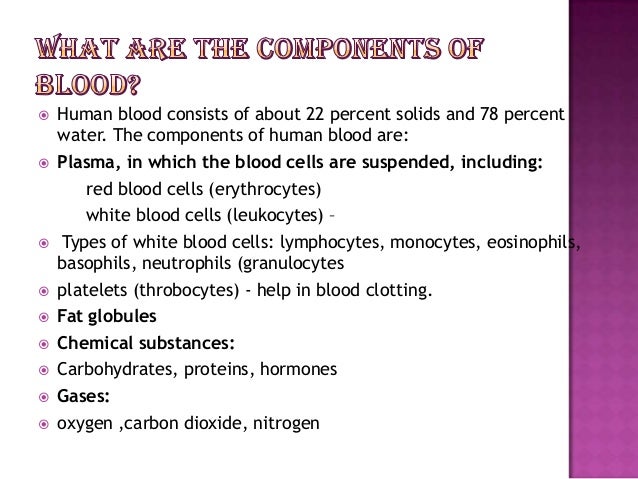 WHAT ARE THE COMPONENTS OF BLOOD?

Human blood consists of about 22 percent solids and 78 percent water. The components of human blood are:

Plasma, in which the blood cells are suspended, including:

red blood cells (erythrocytes)

white blood cells (leukocytes) –

Types of white blood cells: lymphocytes, monocytes, eosinophils, basophils, neutrophils (granulocytes

platelets (throbocytes) - help in blood clotting.

Fat globules

Chemical substances:

Carbohydrates, proteins, hormones

Gases:

oxygen ,carbon dioxide, nitrogen